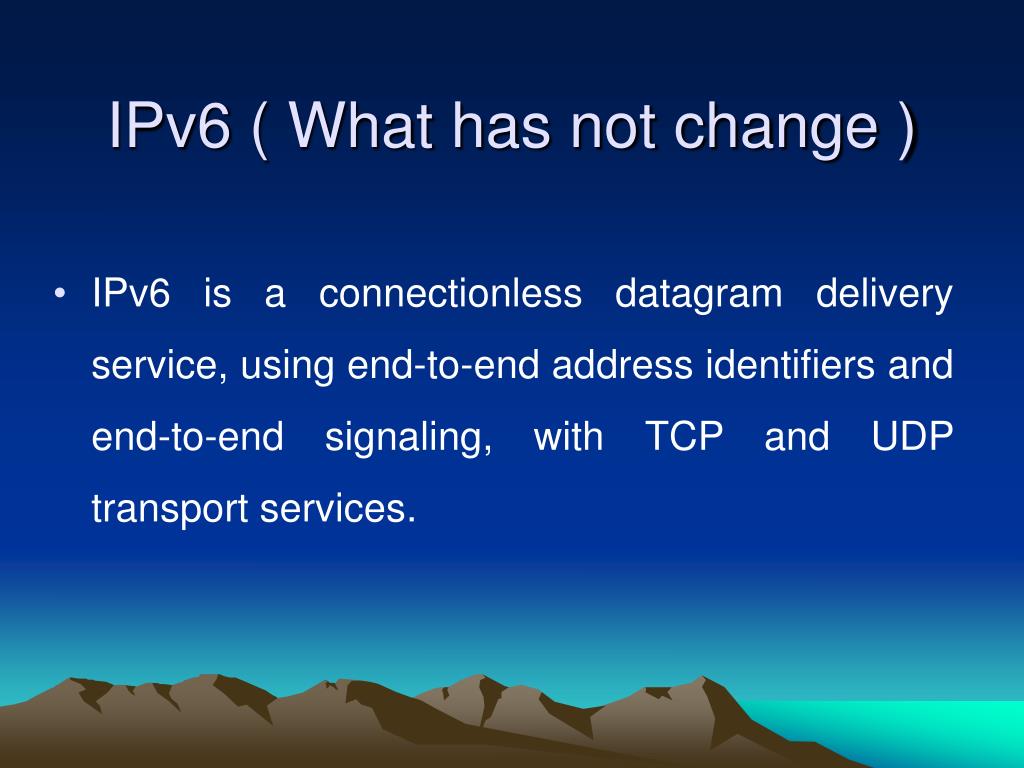 IPv6 ( What has not change )

• IPv6 is a connectionless datagram delivery service, using end-to-end address identifiers and end-to-end signaling, with TCP and UDP transport services.